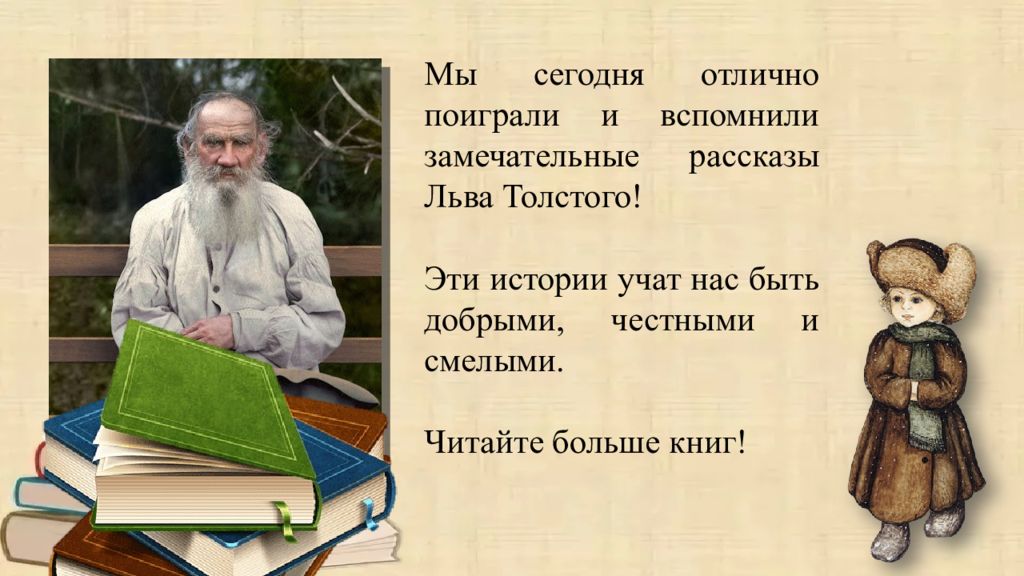 Мы сегодня отлично поиграли и вспомнили замечательные рассказы Льва Толстого!

Эти истории учат нас быть добрыми, честными и смелыми.

Читайте больше книг!